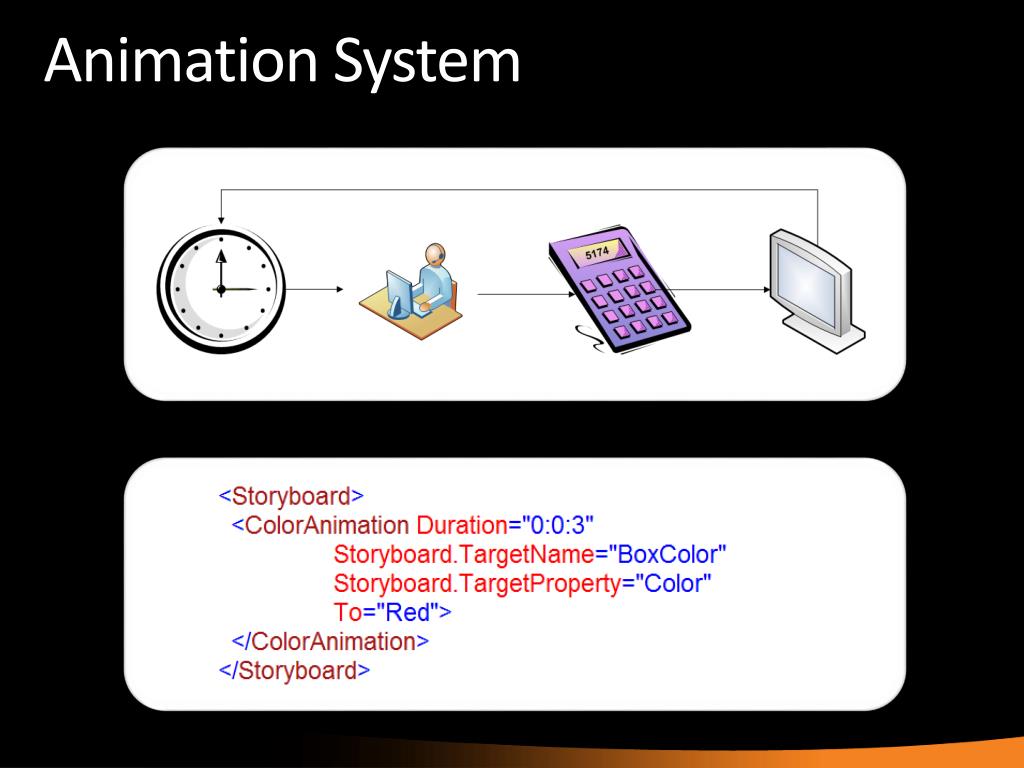 Animation System

5174

<Storyboard>
<ColorAnimation Duration="0:0:3"
Storyboard.TargetName="BoxColor"
Storyboard.TargetProperty="Color"
To="Red">
</ColorAnimation>
</Storyboard>